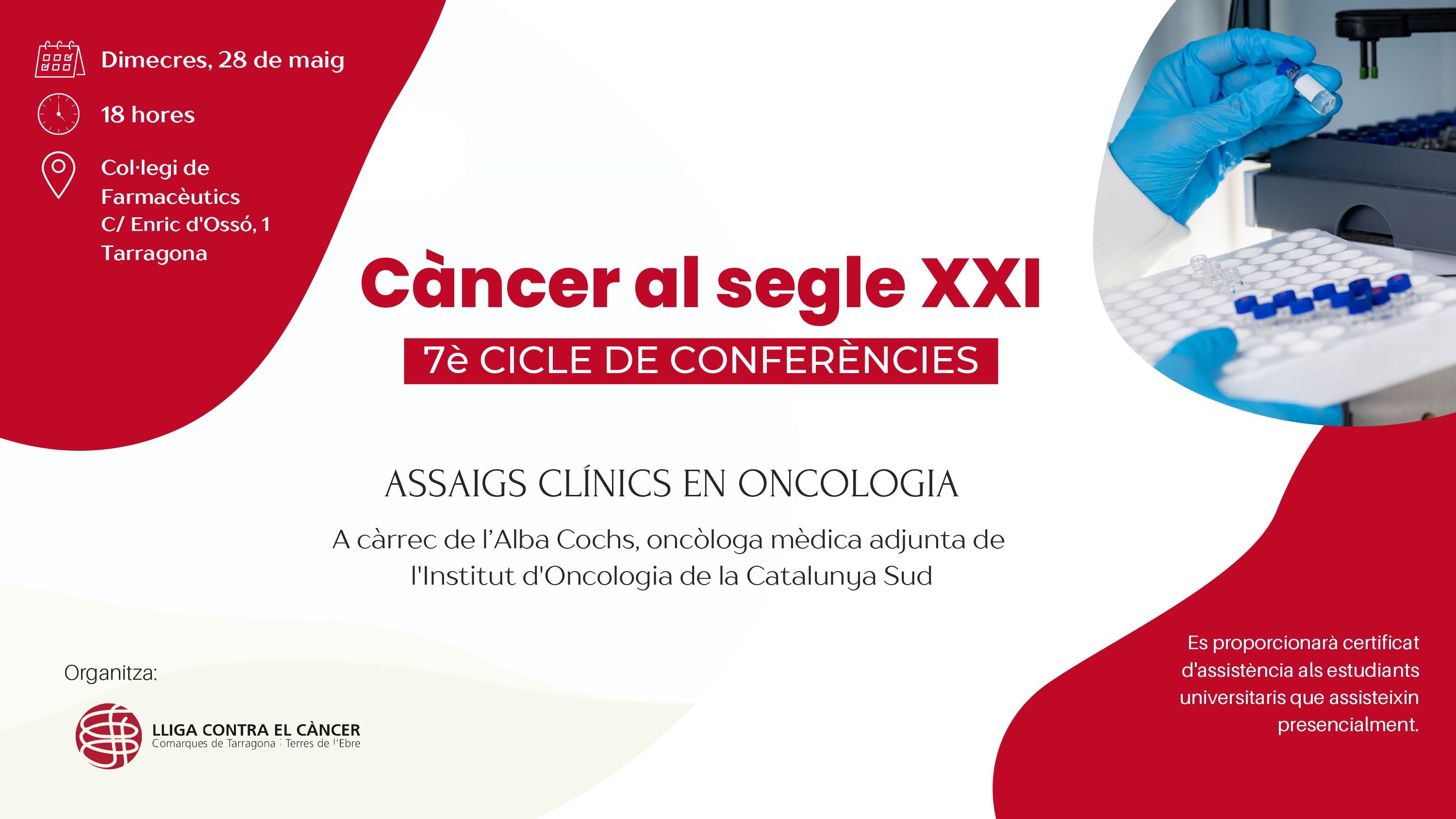 Dimecres, 28 de maig

18 hores

Col·legi de Farmacèutics
C/ Enric d'Ossó, 1
Tarragona

Càncer al segle XXI

7è CICLE DE CONFERÈNCIES

ASSAIGS CLÍNICS EN ONCOLOGIA

A càrrec de l'Alba Cochs, oncòloga mèdica adjunta de l'Institut d'Oncologia de la Catalunya Sud

Organitza:

LLIGA CONTRA EL CÀNCER
Comarques de Tarragona i Terres de l'Ebre

Es proporcionarà certificat d'assistència als estudiants universitaris que assisteixin presencialment.